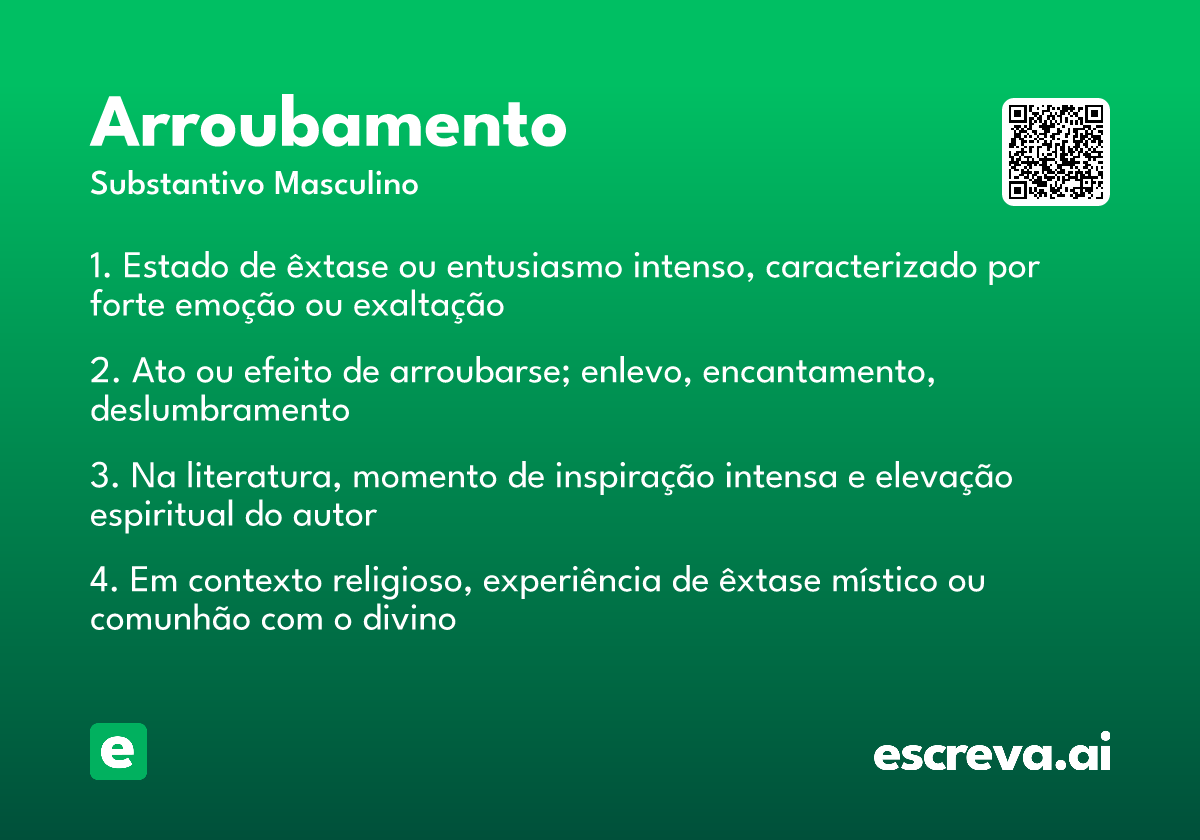 Arroubamento

Substantivo Masculino

1. Estado de êxtase ou entusiasmo intenso, caracterizado por forte emoção ou exaltação

2. Ato ou efeito de arroubarse; enlevo, encantamento, deslumbramento

3. Na literatura, momento de inspiração intensa e elevação espiritual do autor

4. Em contexto religioso, experiência de êxtase místico ou comunhão com o divino

e

escreva.ai